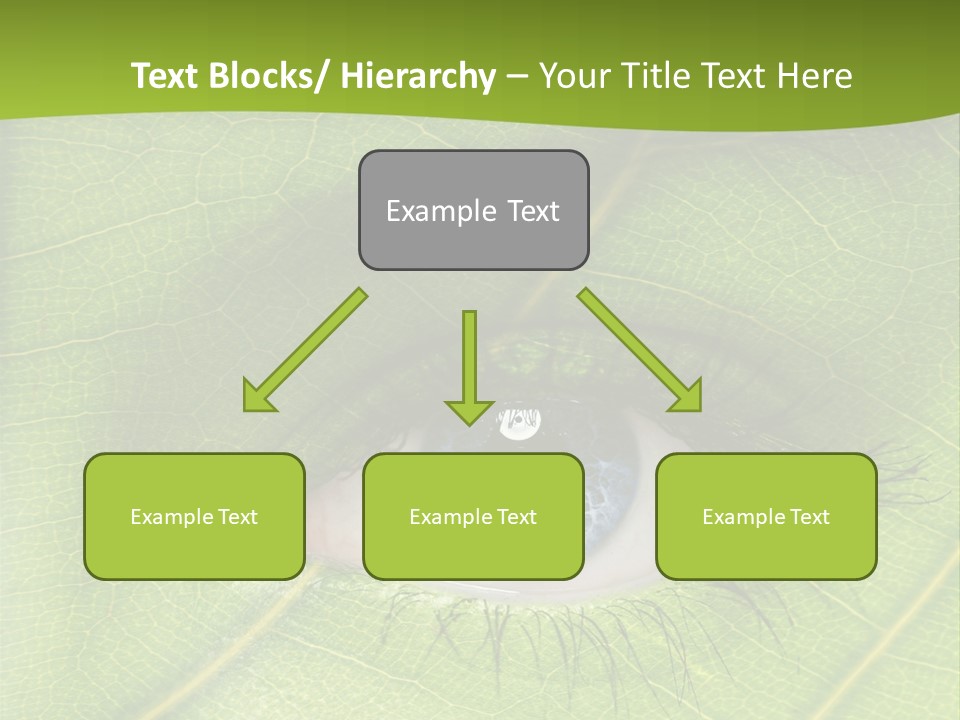 Text Blocks/ Hierarchy – Your Title Text Here

Example Text

Example Text

Example Text

Example Text